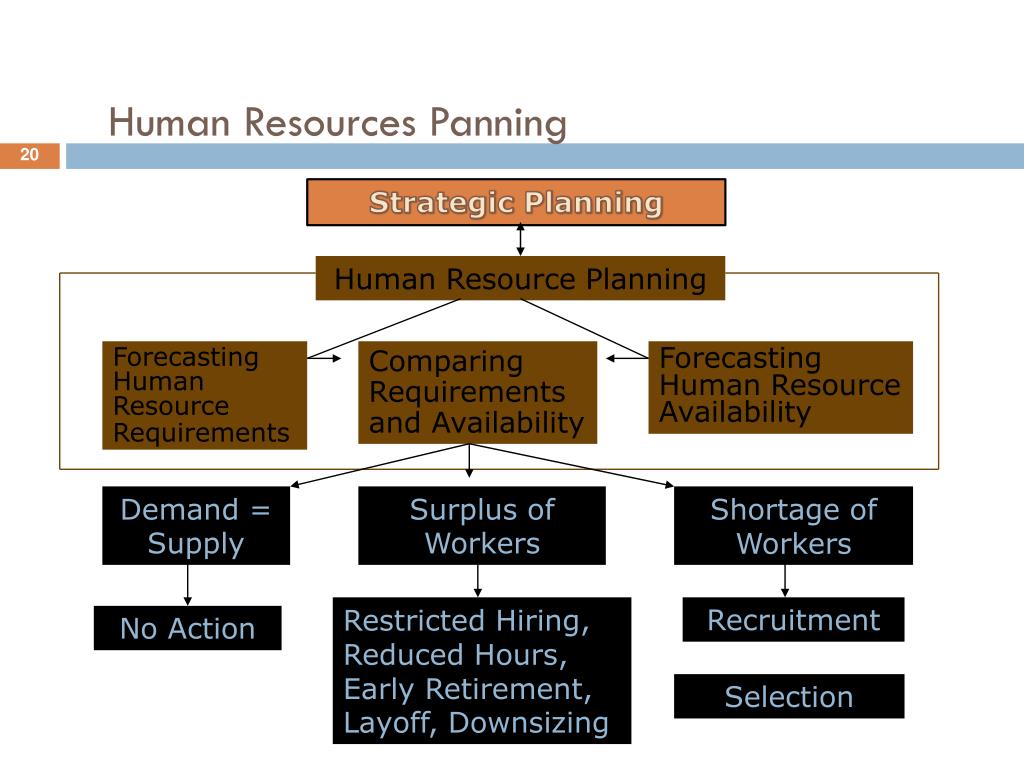 Human Resources Panning

20

Strategic Planning

Human Resource Planning

Forecasting Human Resource Requirements

Comparing Requirements and Availability

Forecasting Human Resource Availability

Demand = Supply

Surplus of Workers

Shortage of Workers

No Action

Restricted Hiring, Reduced Hours, Early Retirement, Layoff, Downsizing

Recruitment

Selection